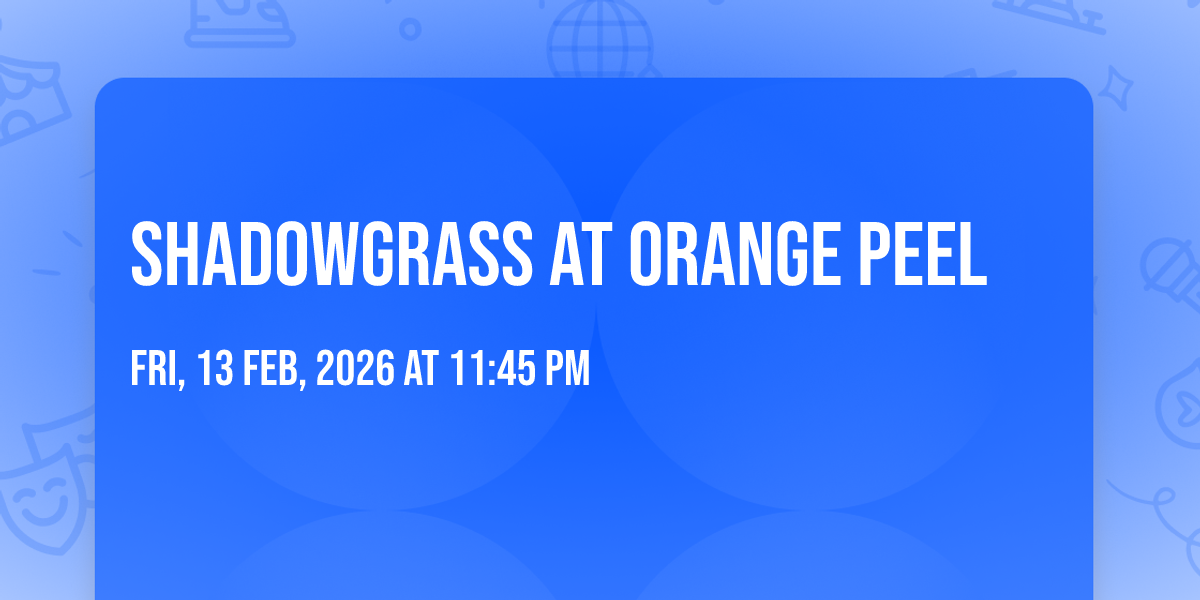 SHADOWGRASS AT ORANGE PEEL

FRI, 13 FEB, 2026 AT 11:45 PM